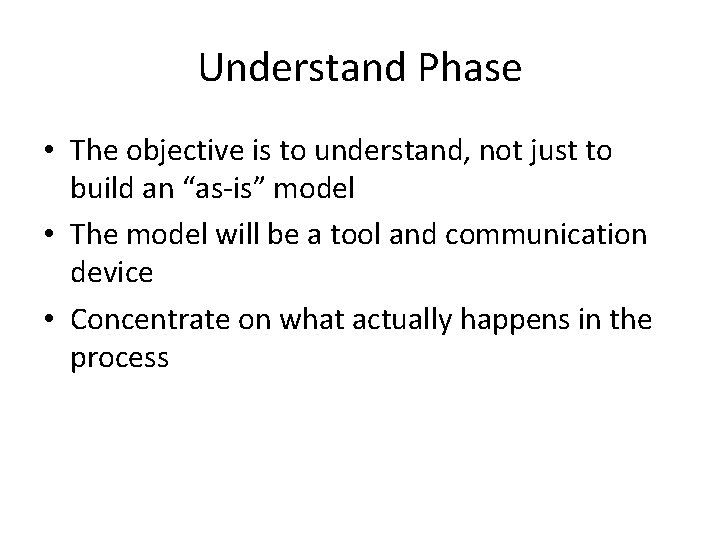 Understand Phase

• The objective is to understand, not just to build an “as-is” model
• The model will be a tool and communication device
• Concentrate on what actually happens in the process